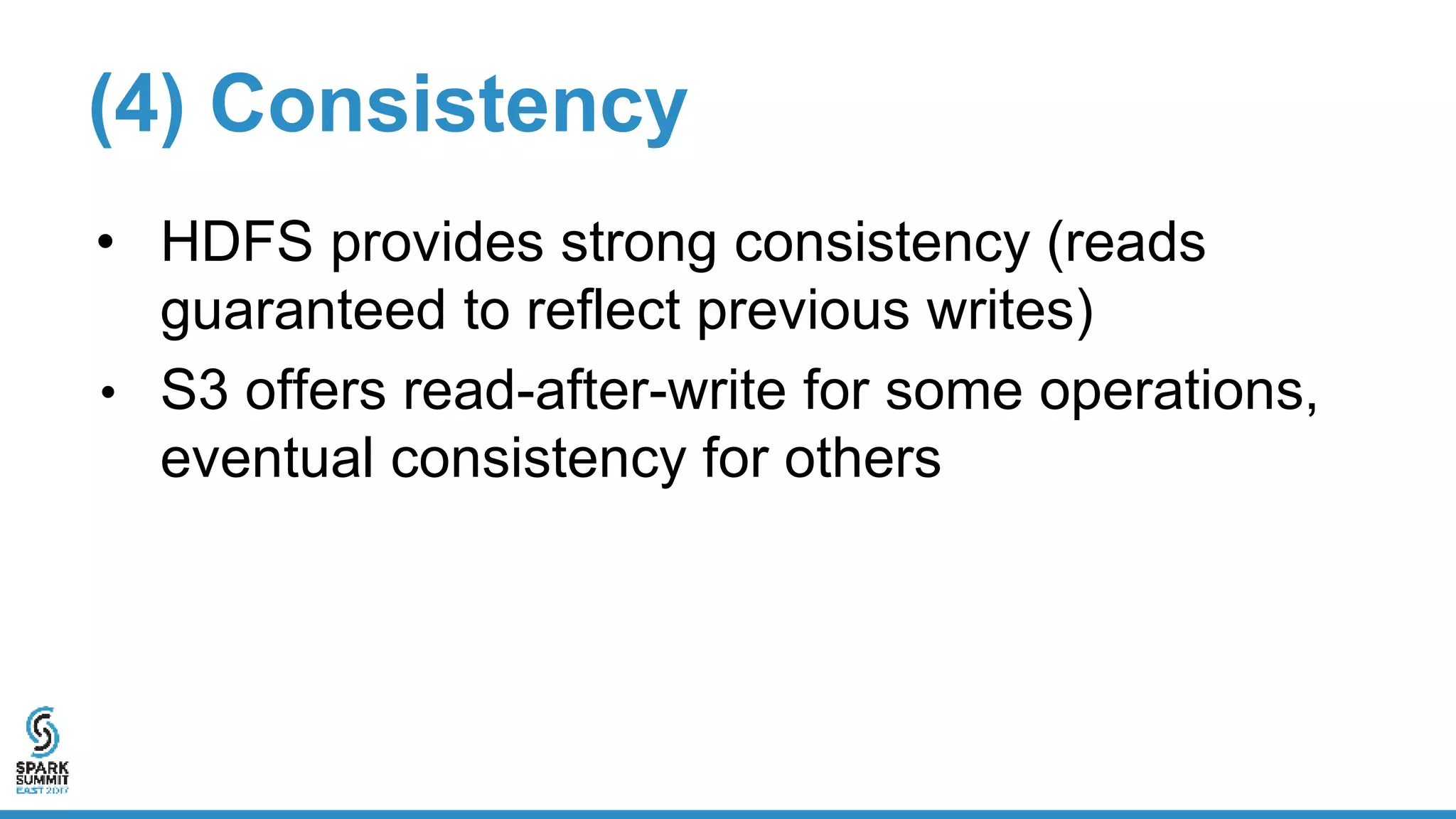 (4) Consistency

• HDFS provides strong consistency (reads guaranteed to reflect previous writes)
• S3 offers read-after-write for some operations, eventual consistency for others

SPARK SUMMIT EAST 2017